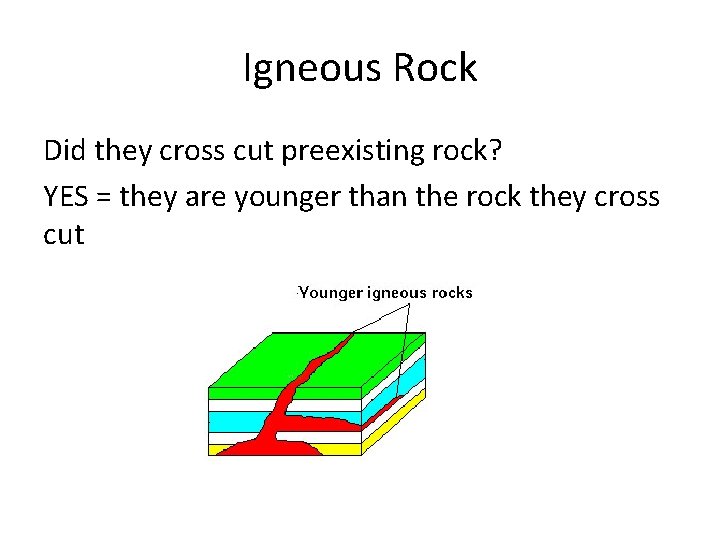 Igneous Rock

Did they cross cut preexisting rock?

YES = they are younger than the rock they cross cut

Younger igneous rocks